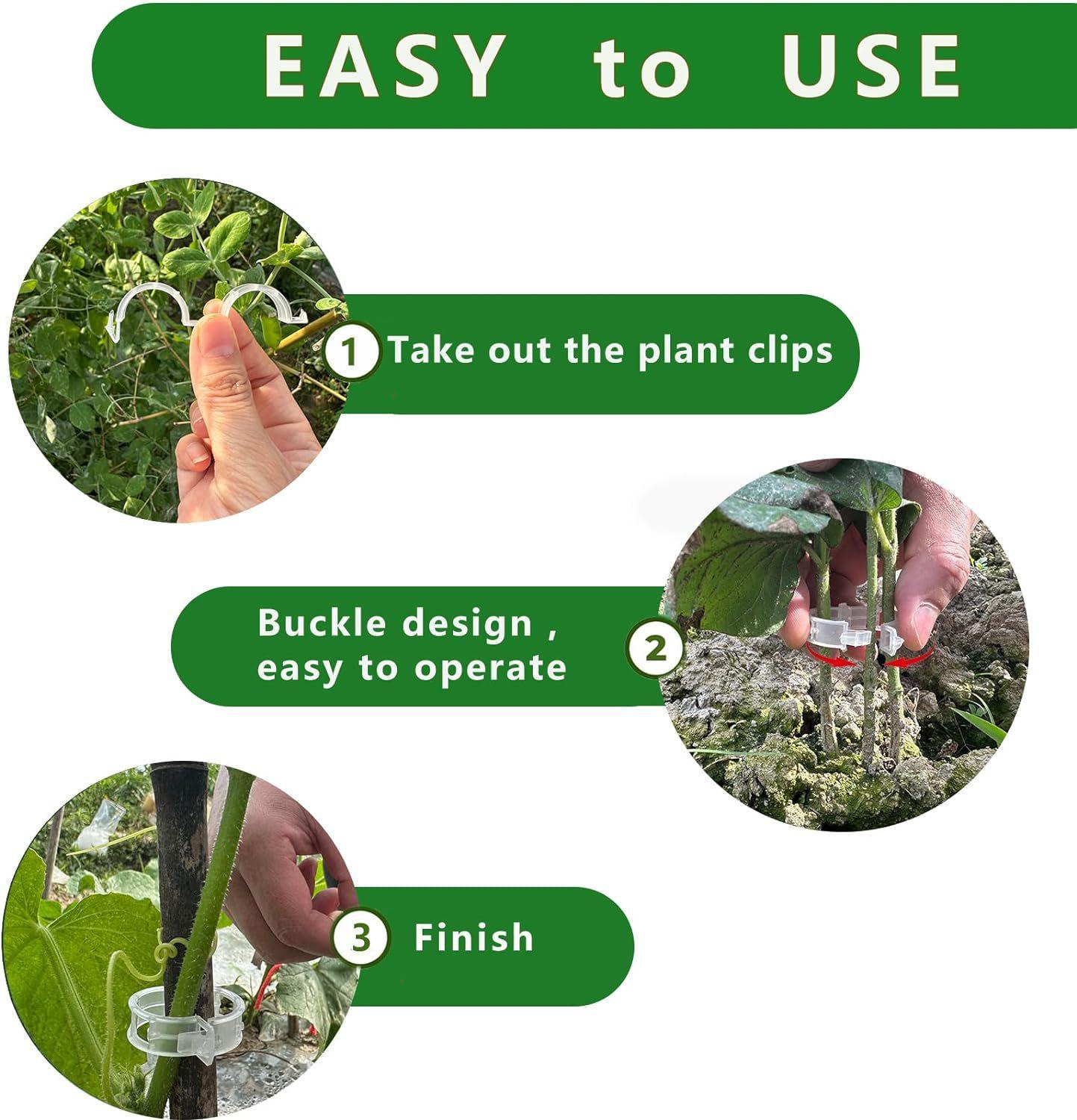 EASY to USE

1 Take out the plant clips

Buckle design , easy to operate

2

3 Finish